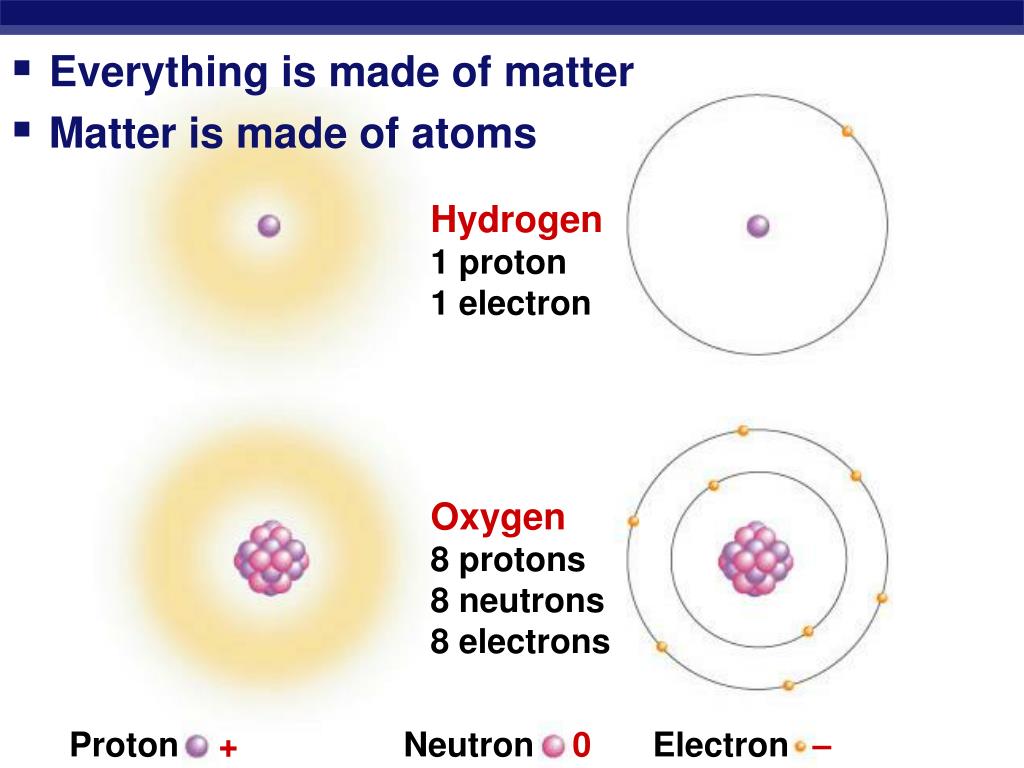 ▪ Everything is made of matter
▪ Matter is made of atoms

Hydrogen
1 proton
1 electron

Oxygen
8 protons
8 neutrons
8 electrons

Proton +
Neutron 0
Electron –